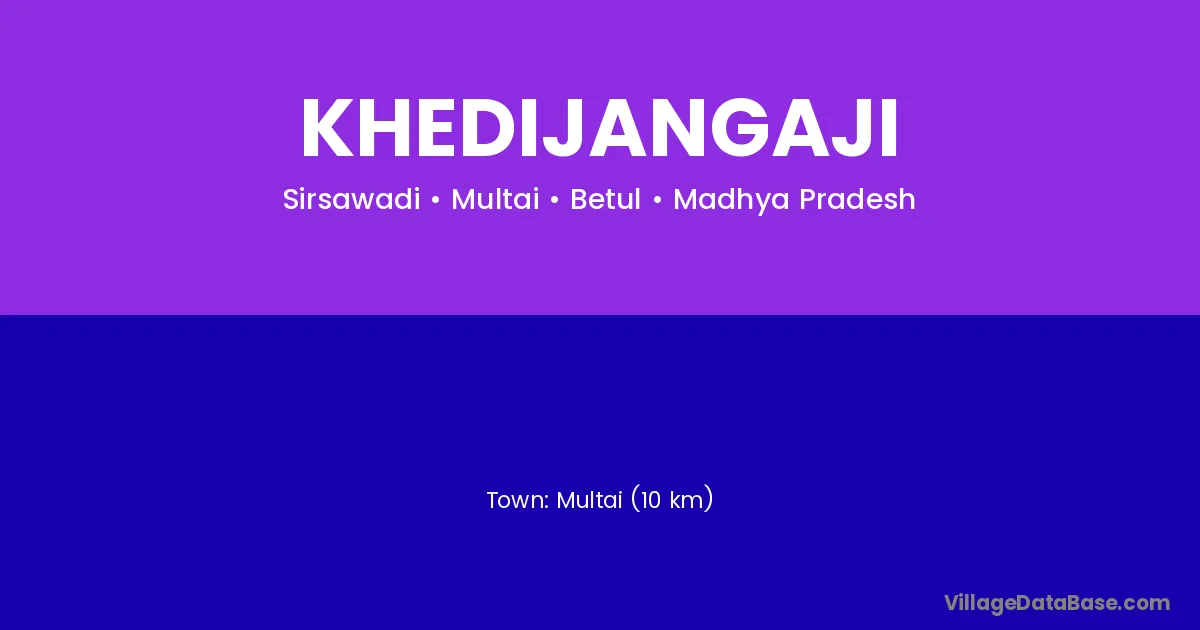 KHEDIJANGAJI

Sirsawadi • Multai • Betul • Madhya Pradesh

Town: Multai (10 km)

VillageDataBase.com